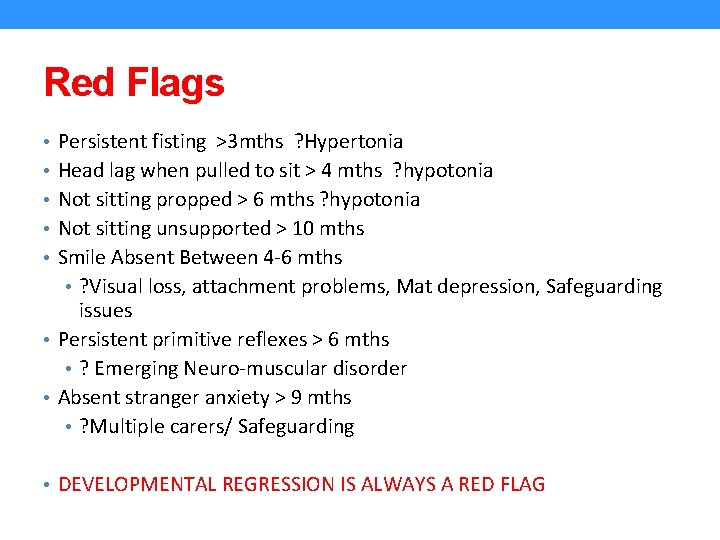 Red Flags

• Persistent fisting >3mths ?Hypertonia
• Head lag when pulled to sit > 4 mths ?hypotonia
• Not sitting propped > 6 mths ?hypotonia
• Not sitting unsupported > 10 mths
• Smile Absent Between 4-6 mths
  • ?Visual loss, attachment problems, Mat depression, Safeguarding issues
• Persistent primitive reflexes > 6 mths
  • ? Emerging Neuro-muscular disorder
• Absent stranger anxiety > 9 mths
  • ?Multiple carers/ Safeguarding

• DEVELOPMENTAL REGRESSION IS ALWAYS A RED FLAG